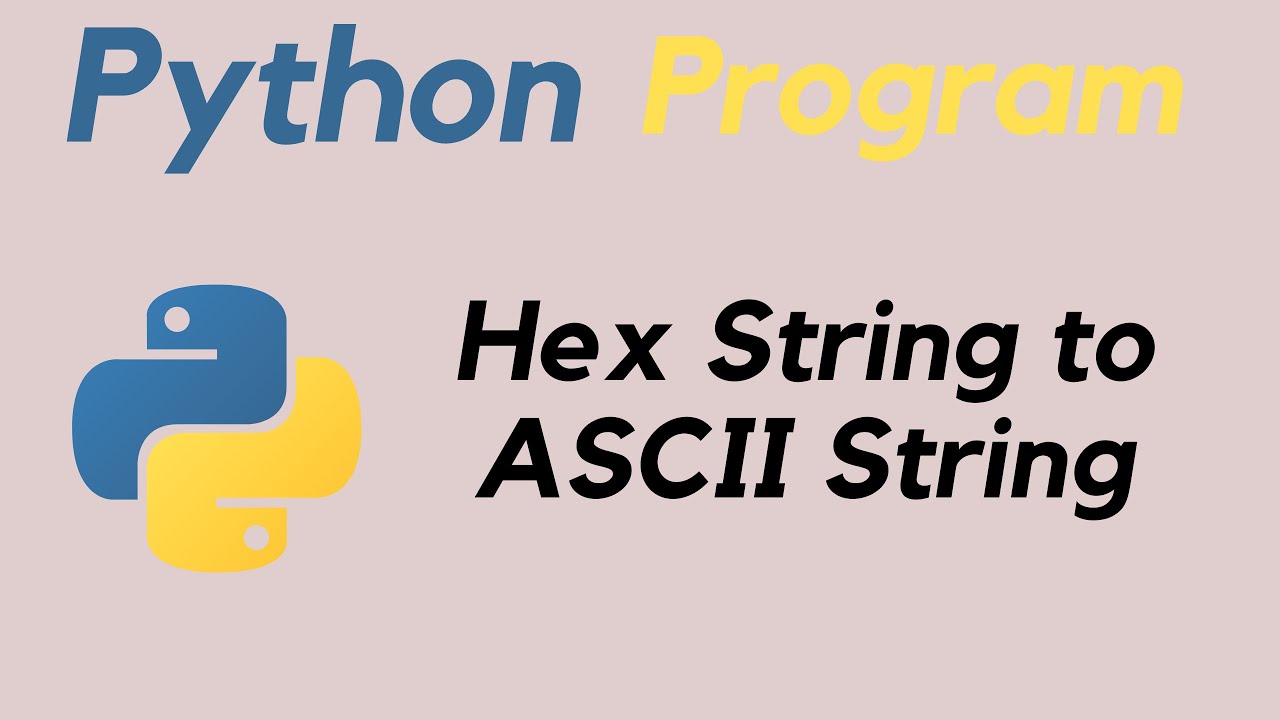 Python Program

Hex String to ASCII String